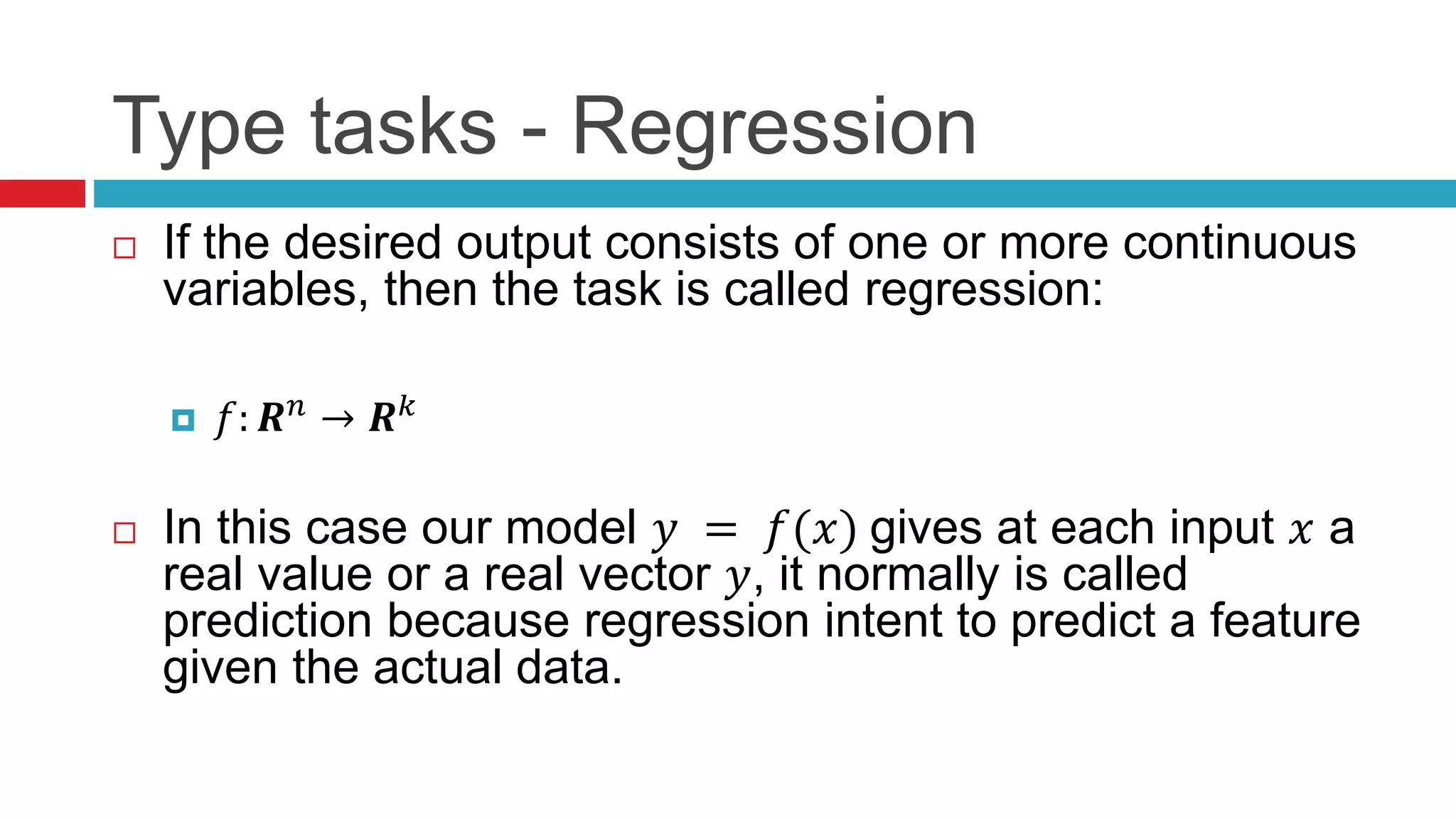 Type tasks - Regression

If the desired output consists of one or more continuous variables, then the task is called regression:

$f: \boldsymbol{R}^n \rightarrow \boldsymbol{R}^k$

In this case our model $y = f(x)$ gives at each input $x$ a real value or a real vector $y$, it normally is called prediction because regression intent to predict a feature given the actual data.